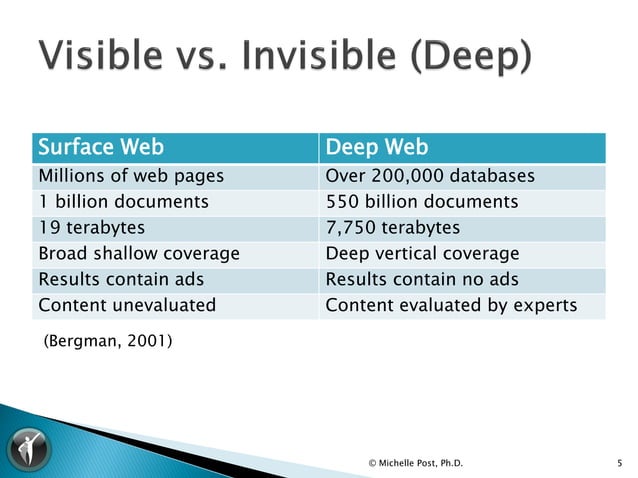 Visible vs. Invisible (Deep)

| Surface Web | Deep Web |
|---|---|
| Millions of web pages | Over 200,000 databases |
| 1 billion documents | 550 billion documents |
| 19 terabytes | 7,750 terabytes |
| Broad shallow coverage | Deep vertical coverage |
| Results contain ads | Results contain no ads |
| Content unevaluated | Content evaluated by experts |

(Bergman, 2001)

© Michelle Post, Ph.D.

5